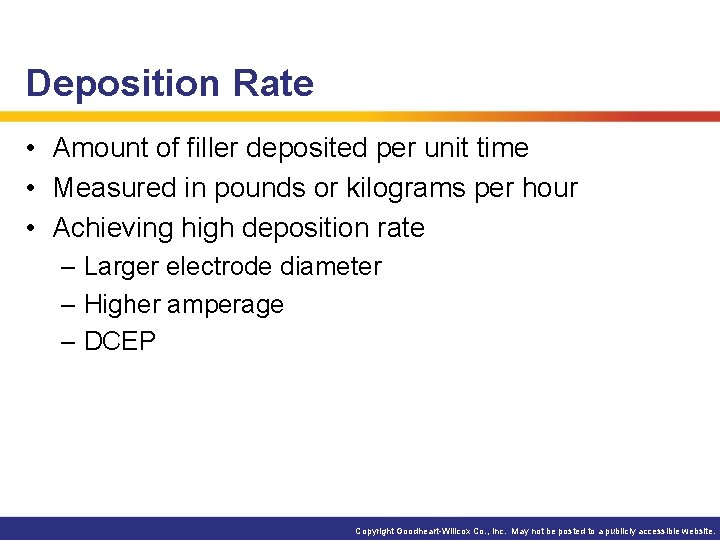 Deposition Rate

• Amount of filler deposited per unit time
• Measured in pounds or kilograms per hour
• Achieving high deposition rate
– Larger electrode diameter
– Higher amperage
– DCEP

Copyright Goodheart-Willcox Co., Inc. May not be posted to a publicly accessible website.